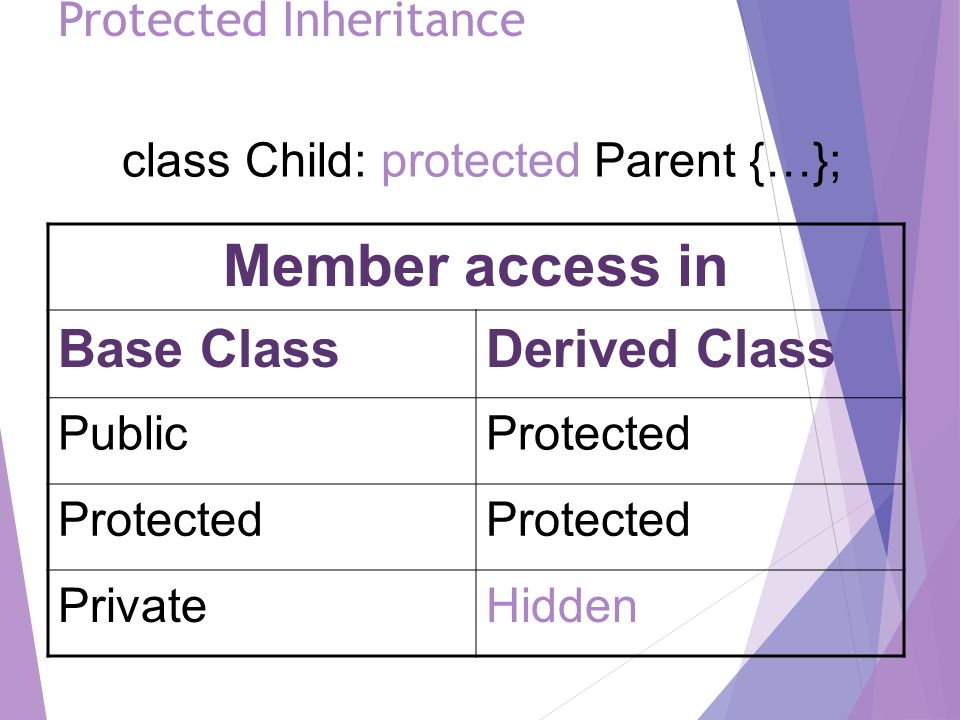 Protected Inheritance

class Child: protected Parent {…};

| Member access in | |
|---|---|
| Base Class | Derived Class |
| Public | Protected |
| Protected | Protected |
| Private | Hidden |